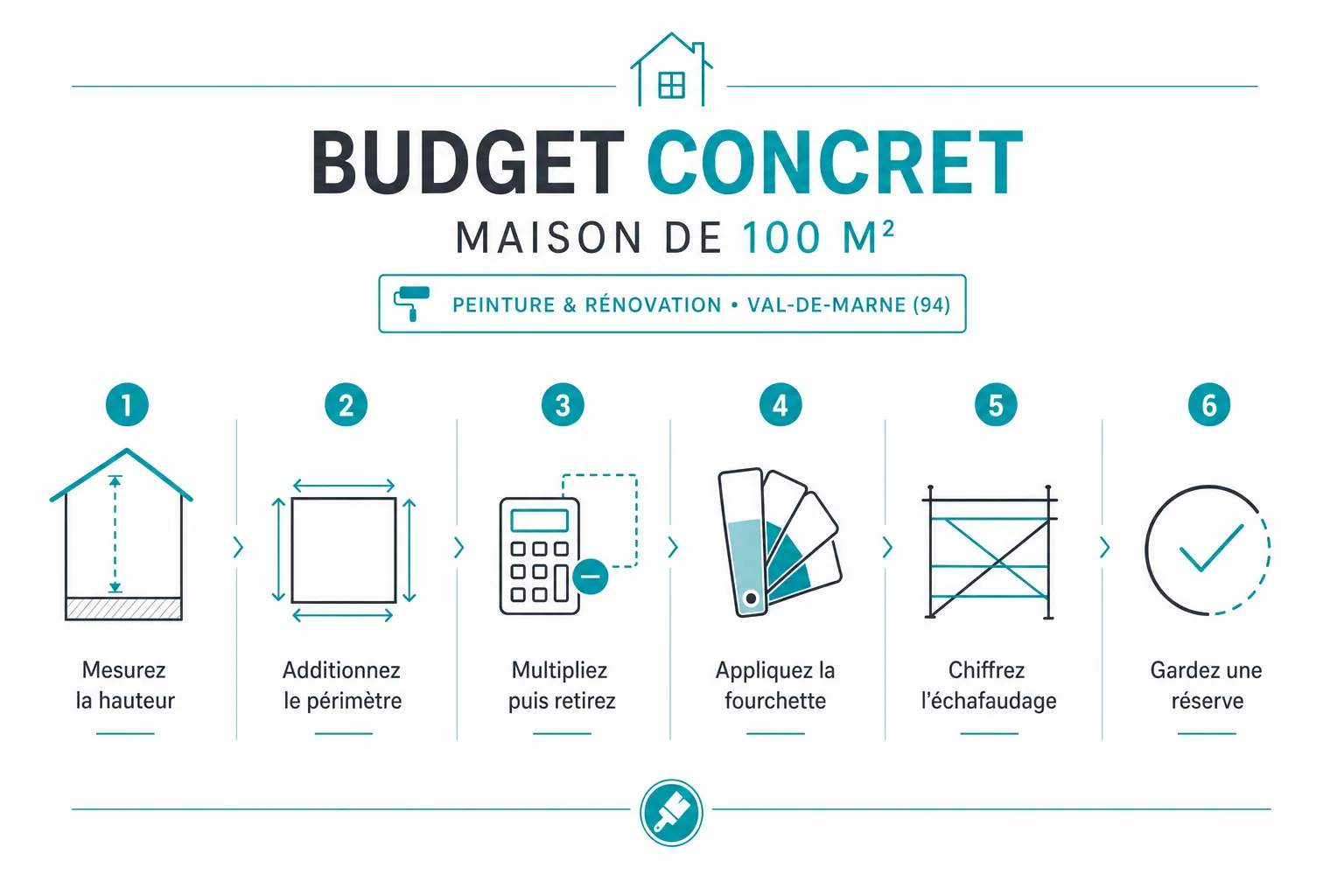 BUDGET CONCRET

MAISON DE 100 M²

PEINTURE & RÉNOVATION • VAL-DE-MARNE (94)

1

Mesurez la hauteur

2

Additionnez le périmètre

3

Multipliez puis retirez

4

Appliquez la fourchette

5

Chiffrez l'échafaudage

6

Gardez une réserve